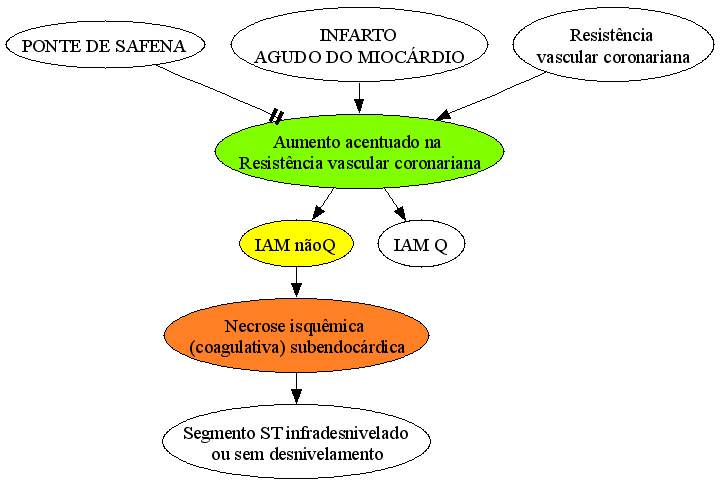 PONTE DE SAFENA

INFARTO
AGUDO DO MIOCÁRDIO

Resistência
vascular coronariana

Aumento acentuado na
Resistência vascular coronariana

IAM nãoQ

IAM Q

Necrose isquêmica
(coagulativa) subendocárdica

Segmento ST infradesnivelado
ou sem desnivelamento